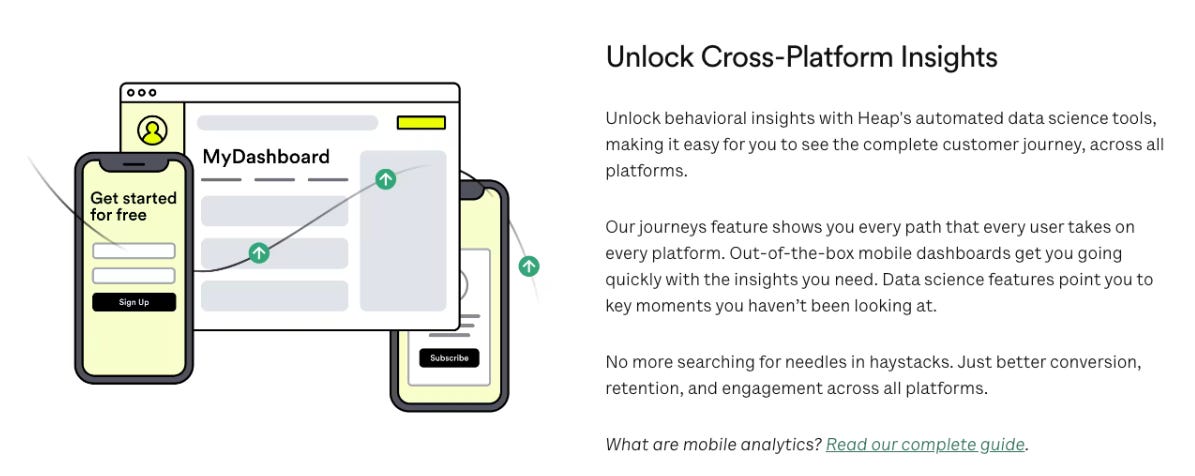 MyDashboard

Get started for free

Sign Up

Subscribe

Unlock Cross-Platform Insights

Unlock behavioral insights with Heap's automated data science tools, making it easy for you to see the complete customer journey, across all platforms.

Our journeys feature shows you every path that every user takes on every platform. Out-of-the-box mobile dashboards get you going quickly with the insights you need. Data science features point you to key moments you haven't been looking at.

No more searching for needles in haystacks. Just better conversion, retention, and engagement across all platforms.

What are mobile analytics? Read our complete guide.